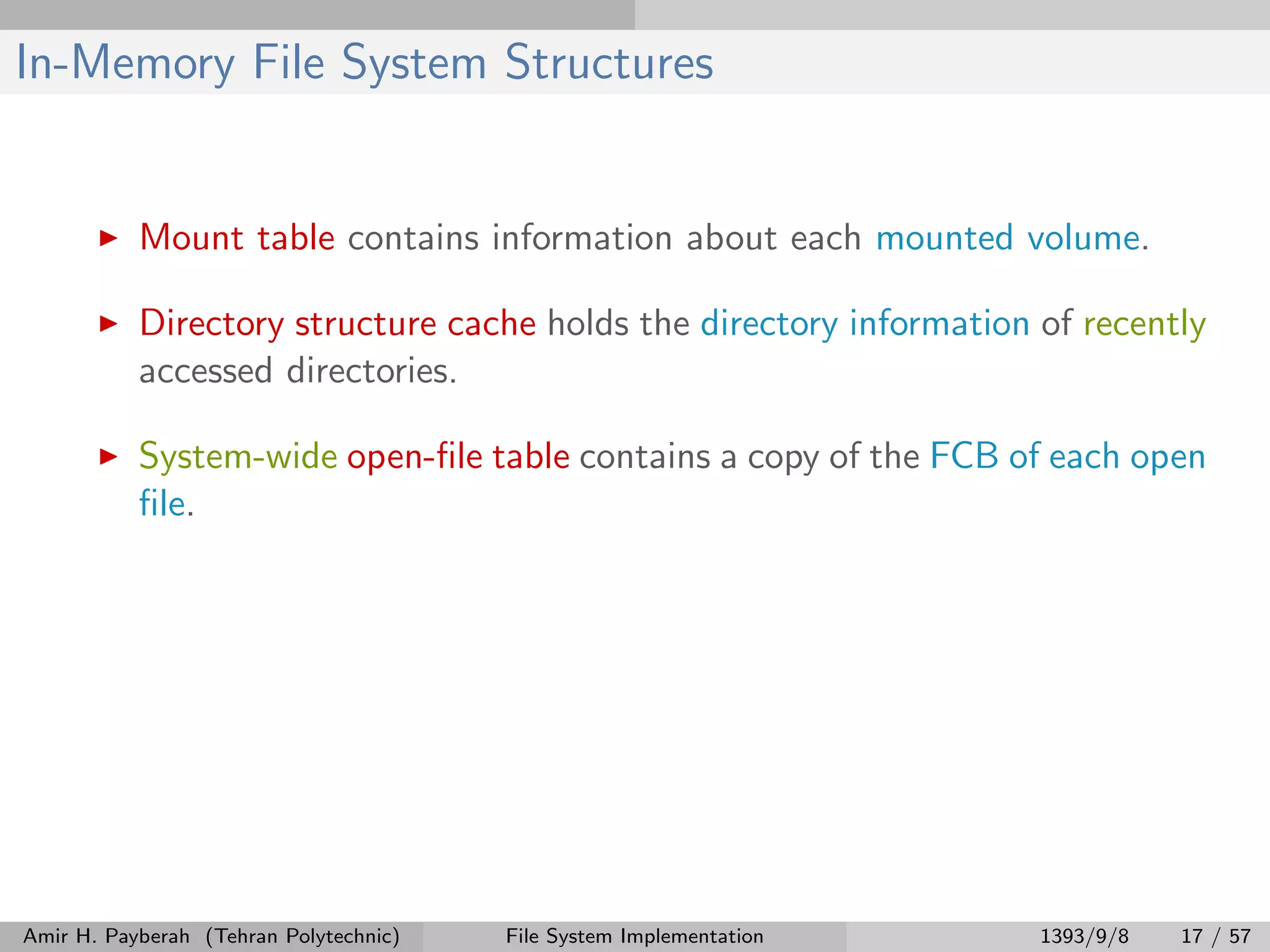 In-Memory File System Structures

▶ Mount table contains information about each mounted volume.

▶ Directory structure cache holds the directory information of recently accessed directories.

▶ System-wide open-file table contains a copy of the FCB of each open file.

Amir H. Payberah (Tehran Polytechnic) File System Implementation 1393/9/8 17 / 57